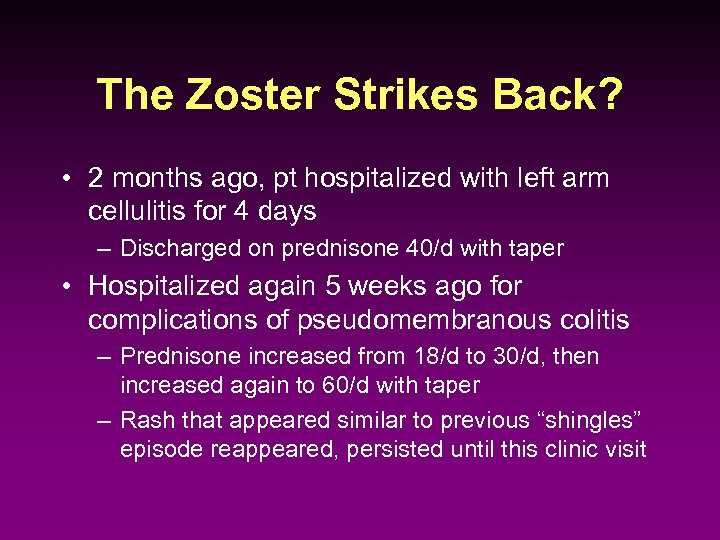 The Zoster Strikes Back?

• 2 months ago, pt hospitalized with left arm cellulitis for 4 days

– Discharged on prednisone 40/d with taper

• Hospitalized again 5 weeks ago for complications of pseudomembranous colitis

– Prednisone increased from 18/d to 30/d, then increased again to 60/d with taper

– Rash that appeared similar to previous “shingles” episode reappeared, persisted until this clinic visit